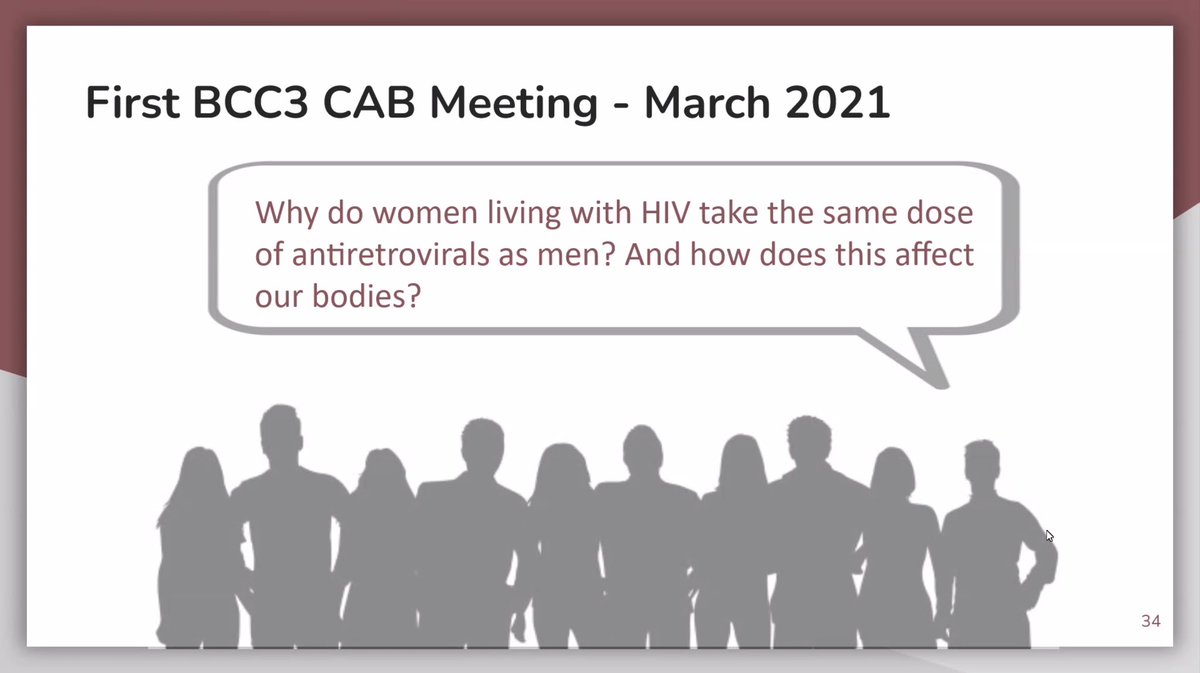 First BCC3 CAB Meeting - March 2021

Why do women living with HIV take the same dose of antiretrovirals as men? And how does this affect our bodies?

34